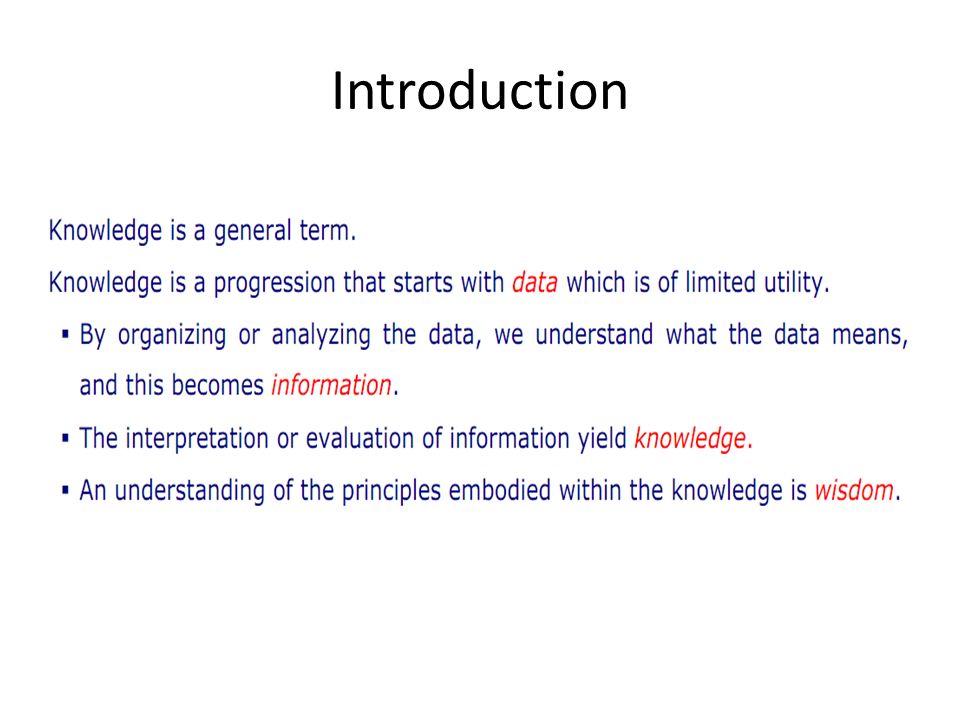 Introduction

Knowledge is a general term.

Knowledge is a progression that starts with data which is of limited utility.

▪ By organizing or analyzing the data, we understand what the data means, and this becomes information.

▪ The interpretation or evaluation of information yield knowledge.

▪ An understanding of the principles embodied within the knowledge is wisdom.